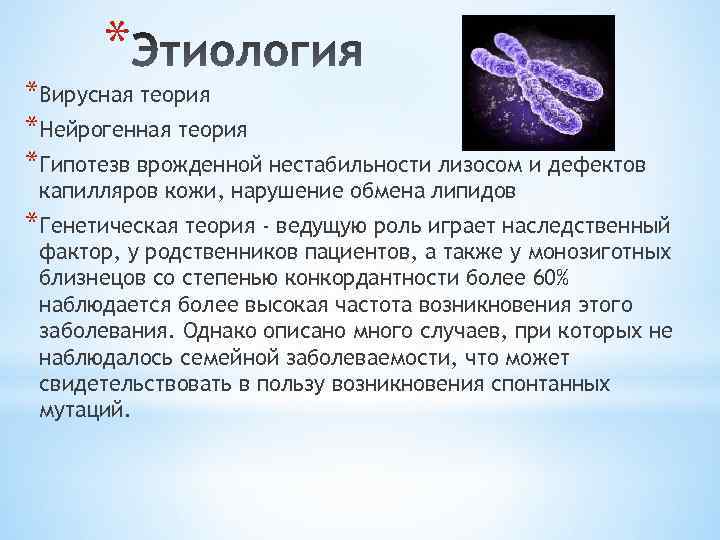 *Этиология

*Вирусная теория

*Нейрогенная теория

*Гипотезв врожденной нестабильности лизосом и дефектов капилляров кожи, нарушение обмена липидов

*Генетическая теория - ведущую роль играет наследственный фактор, у родственников пациентов, а также у монозиготных близнецов со степенью конкордантности более 60% наблюдается более высокая частота возникновения этого заболевания. Однако описано много случаев, при которых не наблюдалось семейной заболеваемости, что может свидетельствовать в пользу возникновения спонтанных мутаций.